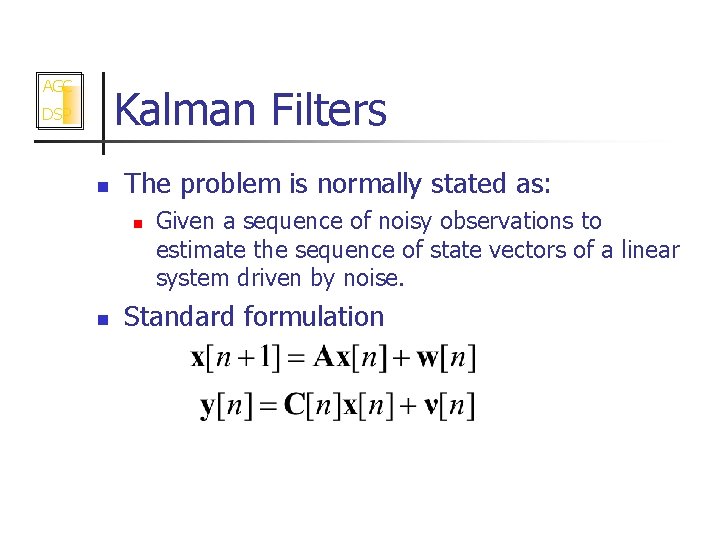 AGC
DSP

Kalman Filters

The problem is normally stated as:

Given a sequence of noisy observations to estimate the sequence of state vectors of a linear system driven by noise.

Standard formulation

$\mathbf{x}[n+1] = \mathbf{A}\mathbf{x}[n] + \mathbf{w}[n]$

$\mathbf{y}[n] = \mathbf{C}[n]\mathbf{x}[n] + \mathbf{v}[n]$